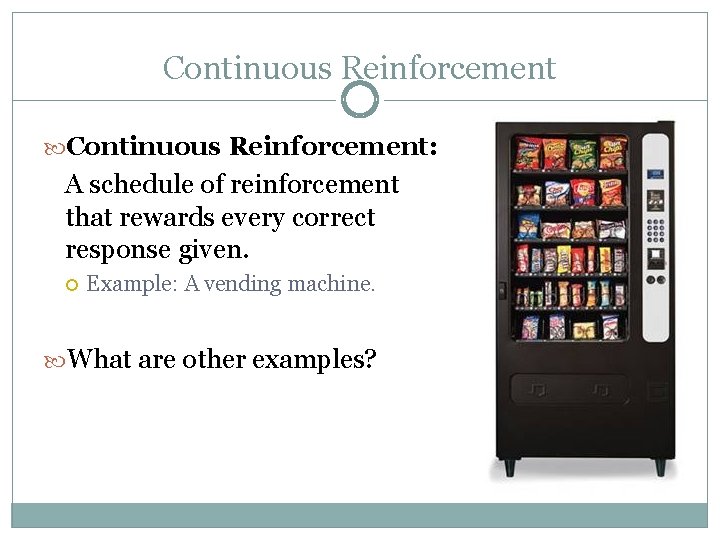 Continuous Reinforcement

Continuous Reinforcement: A schedule of reinforcement that rewards every correct response given.

Example: A vending machine.

What are other examples?